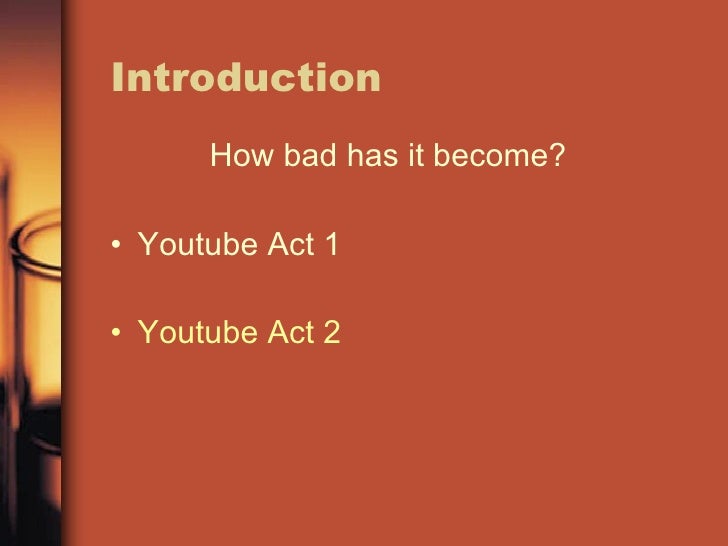 Introduction

How bad has it become?

• Youtube Act 1

• Youtube Act 2